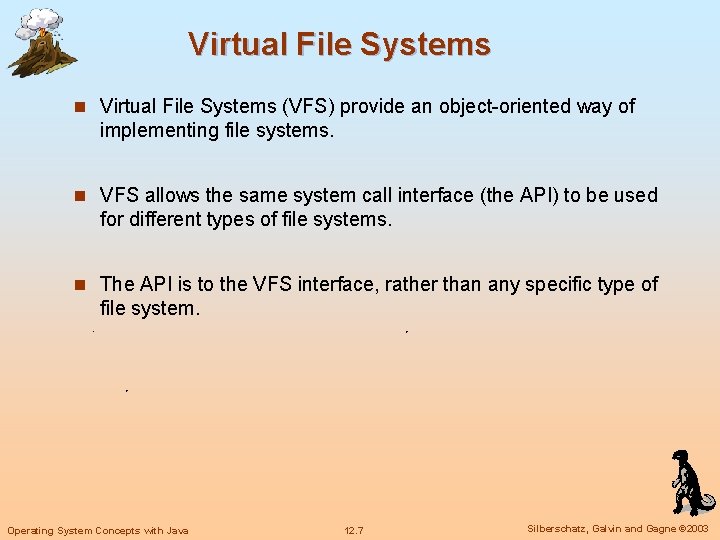 Virtual File Systems

Virtual File Systems (VFS) provide an object-oriented way of implementing file systems.

VFS allows the same system call interface (the API) to be used for different types of file systems.

The API is to the VFS interface, rather than any specific type of file system.

Operating System Concepts with Java

12.7

Silberschatz, Galvin and Gagne ©2003